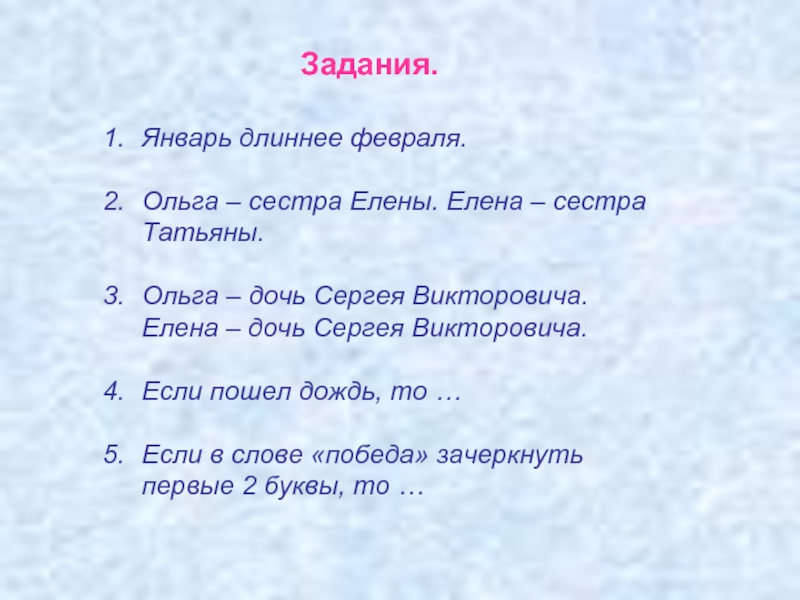 Задания.

1. Январь длиннее февраля.

2. Ольга – сестра Елены. Елена – сестра Татьяны.

3. Ольга – дочь Сергея Викторовича. Елена – дочь Сергея Викторовича.

4. Если пошел дождь, то …

5. Если в слове «победа» зачеркнуть первые 2 буквы, то …